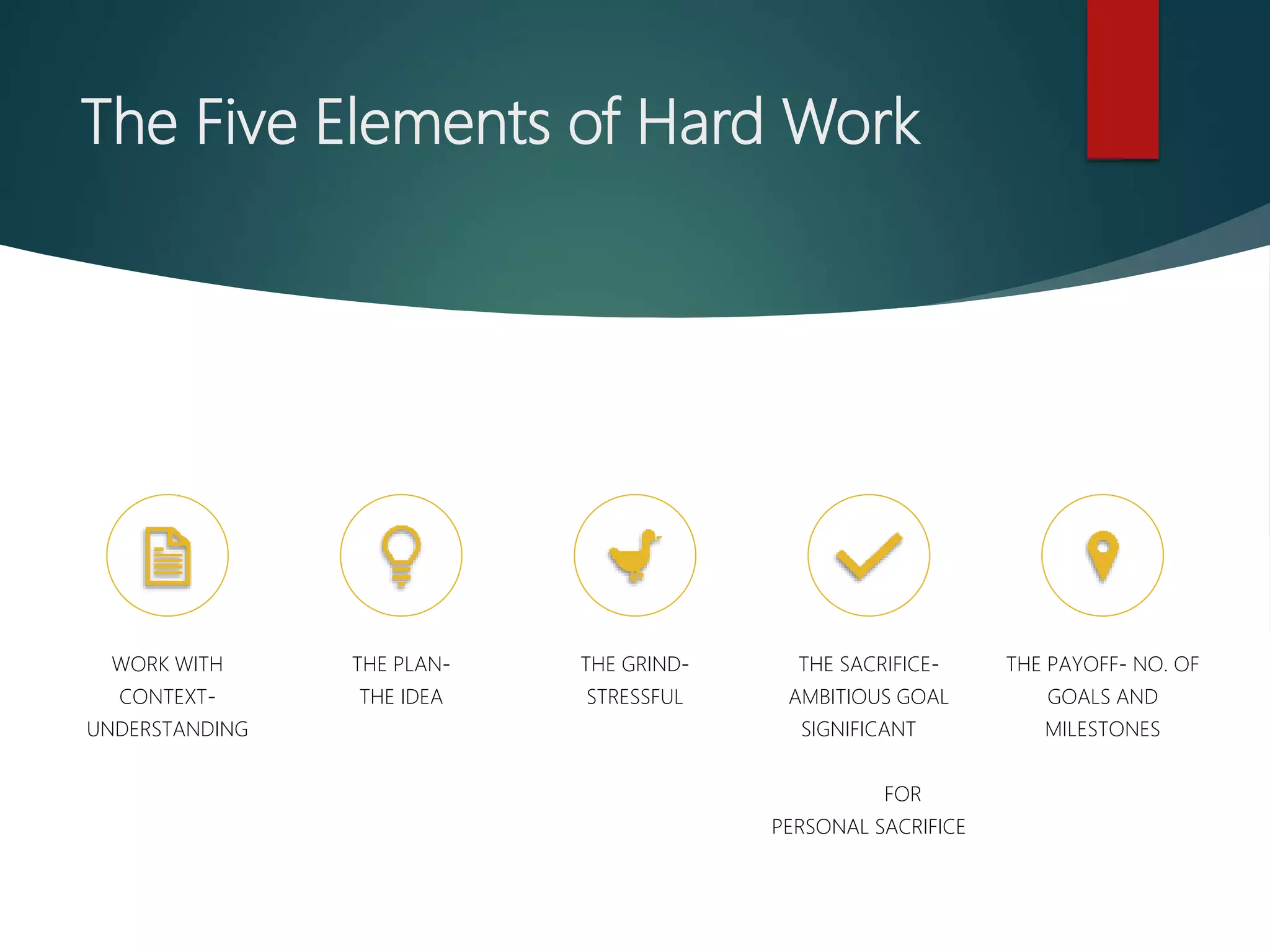 The Five Elements of Hard Work

WORK WITH CONTEXT- UNDERSTANDING

THE PLAN- THE IDEA

THE GRIND- STRESSFUL

THE SACRIFICE- AMBITIOUS GOAL SIGNIFICANT

FOR PERSONAL SACRIFICE

THE PAYOFF- NO. OF GOALS AND MILESTONES